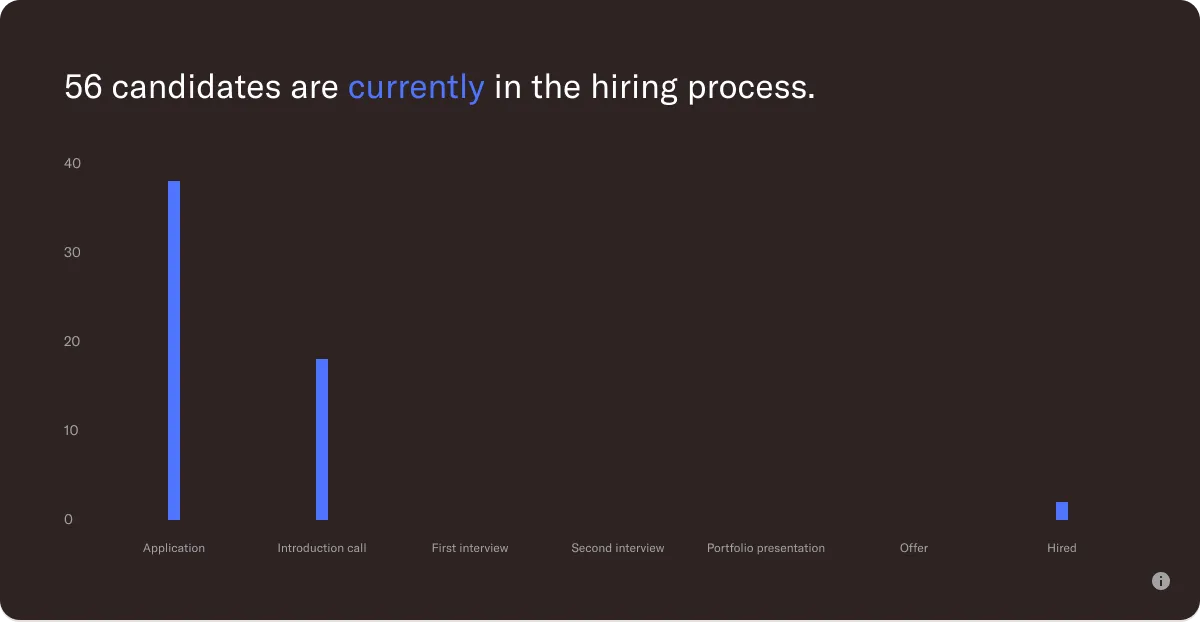 56 candidates are currently in the hiring process.

40
30
20
10
0

Application
Introduction call
First interview
Second interview
Portfolio presentation
Offer
Hired